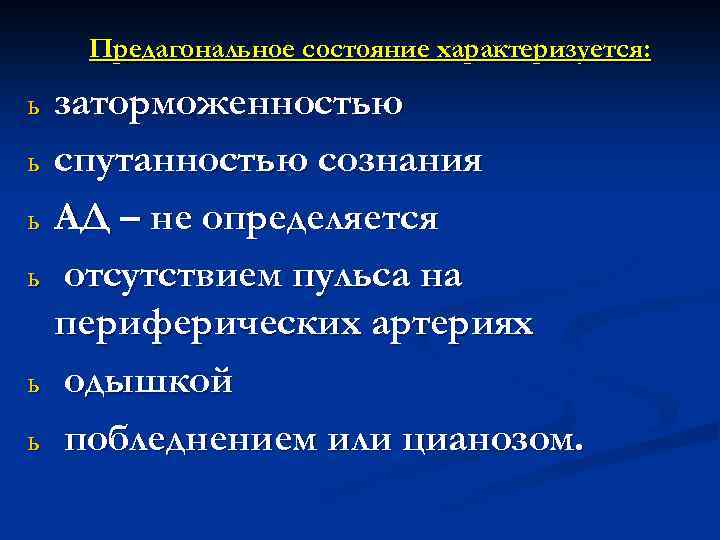 Предагональное состояние характеризуется:

ь заторможенностью

ь спутанностью сознания

ь АД – не определяется

ь отсутствием пульса на периферических артериях

ь одышкой

ь побледнением или цианозом.